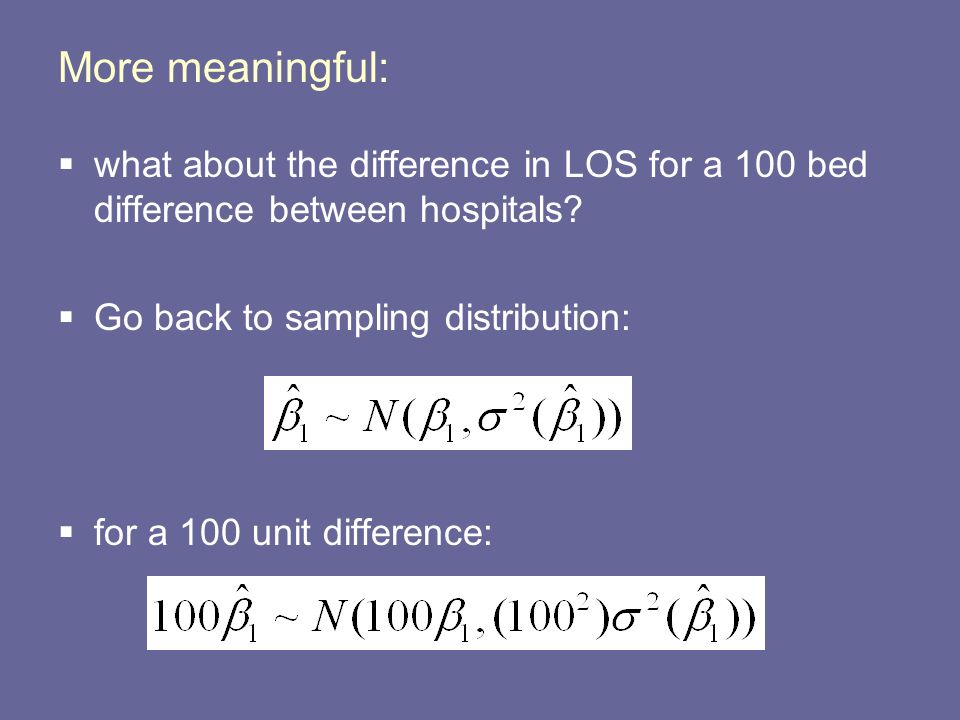 More meaningful:

▪ what about the difference in LOS for a 100 bed difference between hospitals?

▪ Go back to sampling distribution:

$\hat{\beta}_1 \sim N(\beta_1, \sigma^2(\hat{\beta}_1))$

▪ for a 100 unit difference:

$100\hat{\beta}_1 \sim N(100\beta_1, (100^2)\sigma^2(\hat{\beta}_1))$